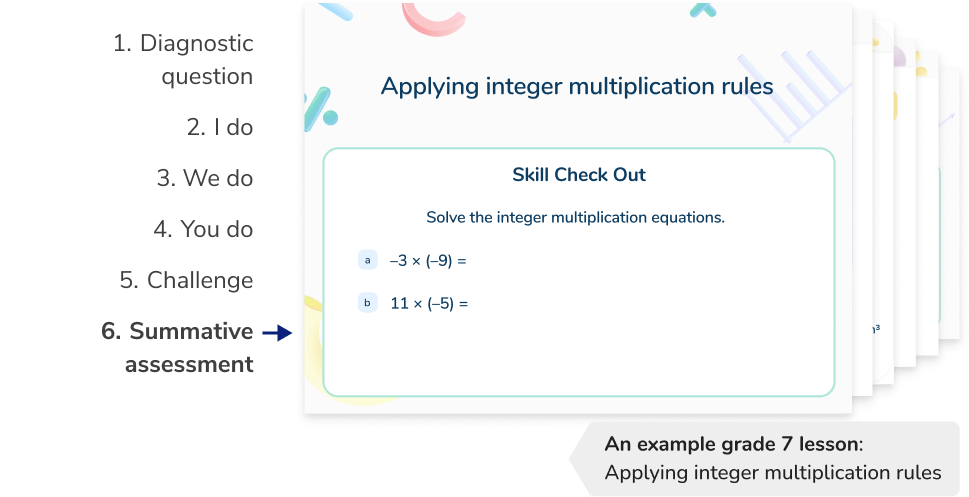 1. Diagnostic question

2. I do

3. We do

4. You do

5. Challenge

6. Summative assessment

Applying integer multiplication rules

Skill Check Out

Solve the integer multiplication equations.

a $-3 \times (-9) =$

b $11 \times (-5) =$

An example grade 7 lesson: Applying integer multiplication rules